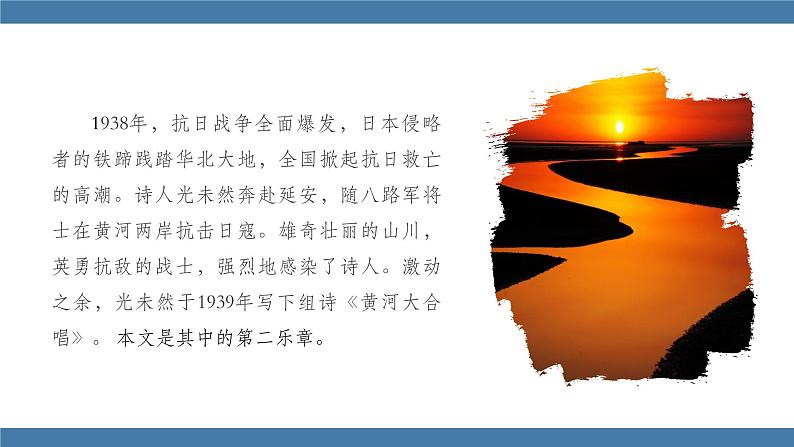 1938年，抗日战争全面爆发，日本侵略者的铁蹄践踏华北大地，全国掀起抗日救亡的高潮。诗人光未然奔赴延安，随八路军将士在黄河两岸抗击日寇。雄奇壮丽的山川，英勇抗敌的战士，强烈地感染了诗人。激动之余，光未然于1939年写下组诗《黄河大合唱》。本文是其中的第二乐章。